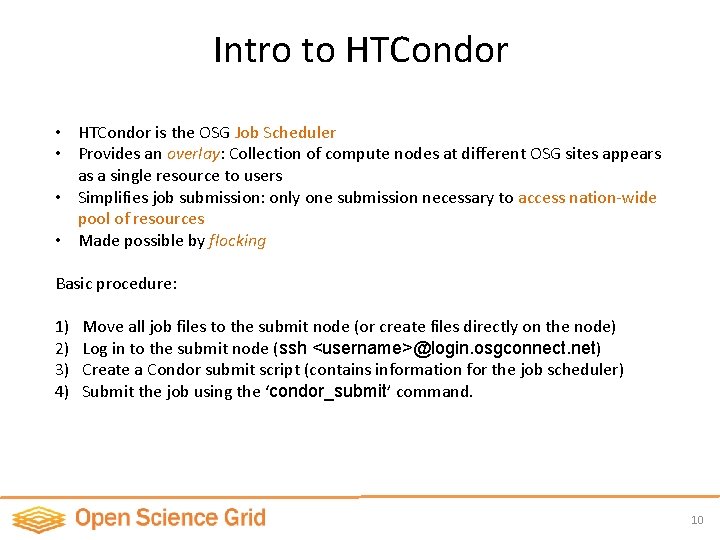 Intro to HTCondor

• HTCondor is the OSG Job Scheduler
• Provides an overlay: Collection of compute nodes at different OSG sites appears as a single resource to users
• Simplifies job submission: only one submission necessary to access nation-wide pool of resources
• Made possible by flocking

Basic procedure:

1) Move all job files to the submit node (or create files directly on the node)
2) Log in to the submit node (ssh <username>@login.osgconnect.net)
3) Create a Condor submit script (contains information for the job scheduler)
4) Submit the job using the 'condor_submit' command.

Open Science Grid

10